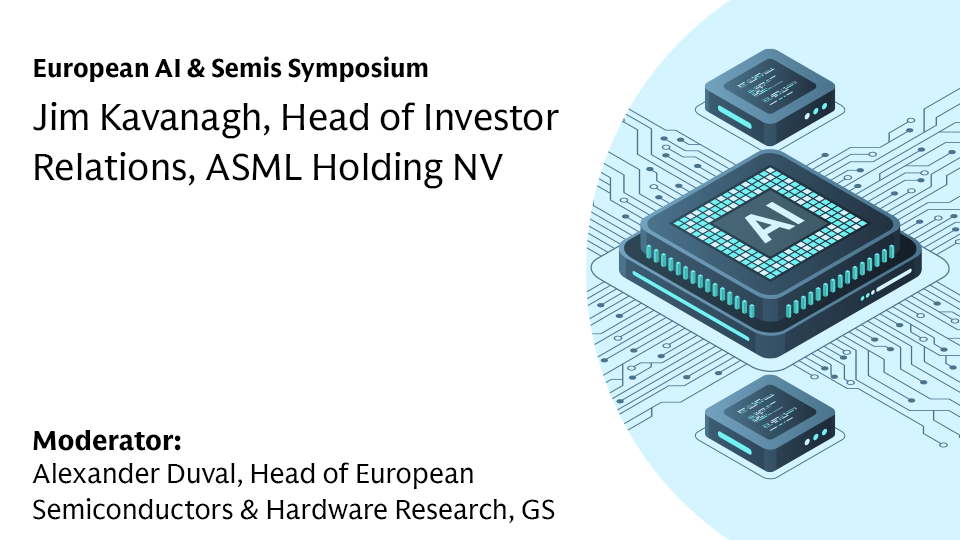 European AI & Semis Symposium

Jim Kavanagh, Head of Investor Relations, ASML Holding NV

AI

Moderator:
Alexander Duval, Head of European Semiconductors & Hardware Research, GS